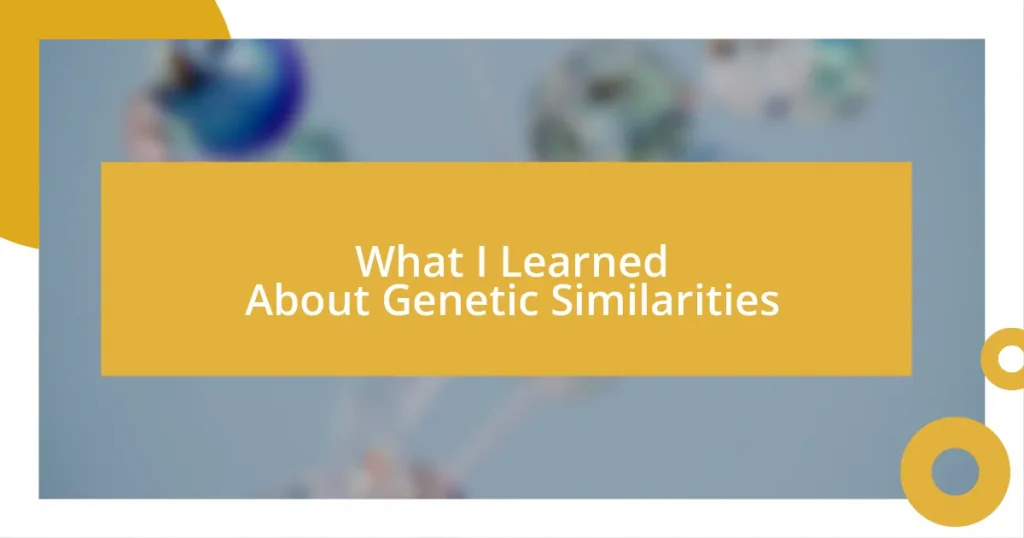 What I Learned
About Genetic Similarities